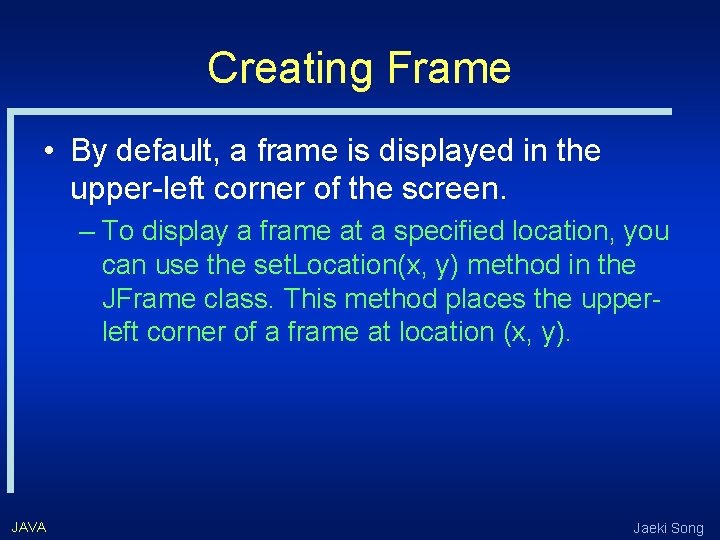 Creating Frame

• By default, a frame is displayed in the upper-left corner of the screen.

– To display a frame at a specified location, you can use the setLocation(x, y) method in the JFrame class. This method places the upper-left corner of a frame at location (x, y).

JAVA

Jaeki Song